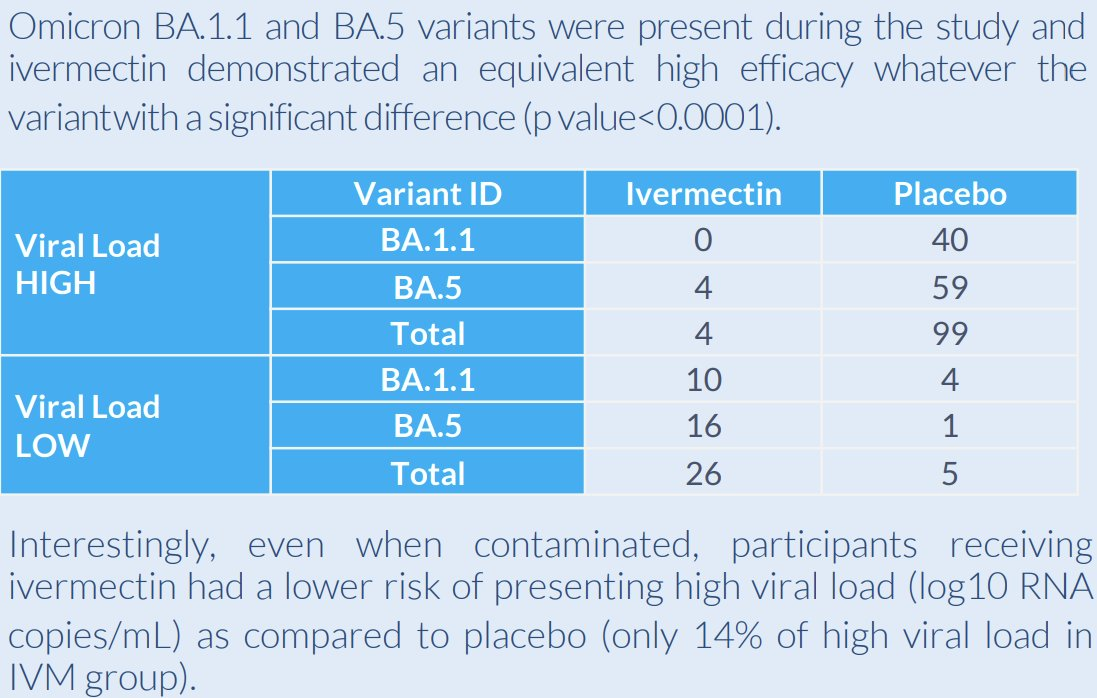 Omicron BA.1.1 and BA.5 variants were present during the study and ivermectin demonstrated an equivalent high efficacy whatever the variantwith a significant difference (p value<0.0001).

| | Variant ID | Ivermectin | Placebo |
|---|---|---|---|
| Viral Load HIGH | BA.1.1 | 0 | 40 |
| | BA.5 | 4 | 59 |
| | Total | 4 | 99 |
| Viral Load LOW | BA.1.1 | 10 | 4 |
| | BA.5 | 16 | 1 |
| | Total | 26 | 5 |

Interestingly, even when contaminated, participants receiving ivermectin had a lower risk of presenting high viral load (log10 RNA copies/mL) as compared to placebo (only 14% of high viral load in IVM group).